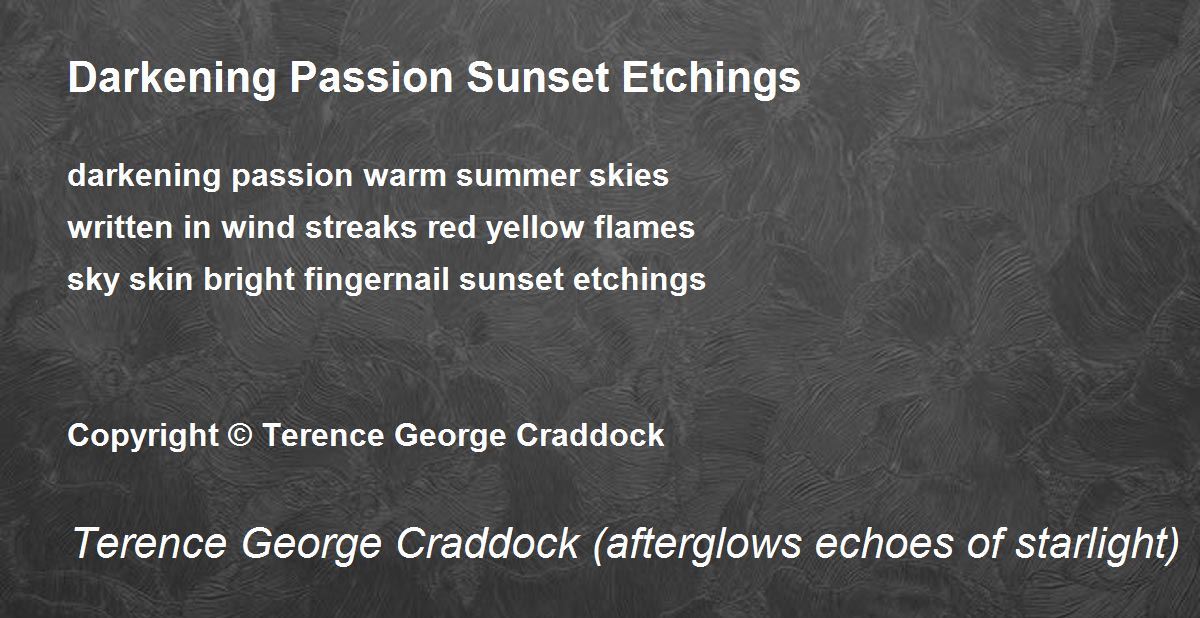 Darkening Passion Sunset Etchings

darkening passion warm summer skies
written in wind streaks red yellow flames
sky skin bright fingernail sunset etchings

Copyright © Terence George Craddock

Terence George Craddock (afterglows echoes of starlight)